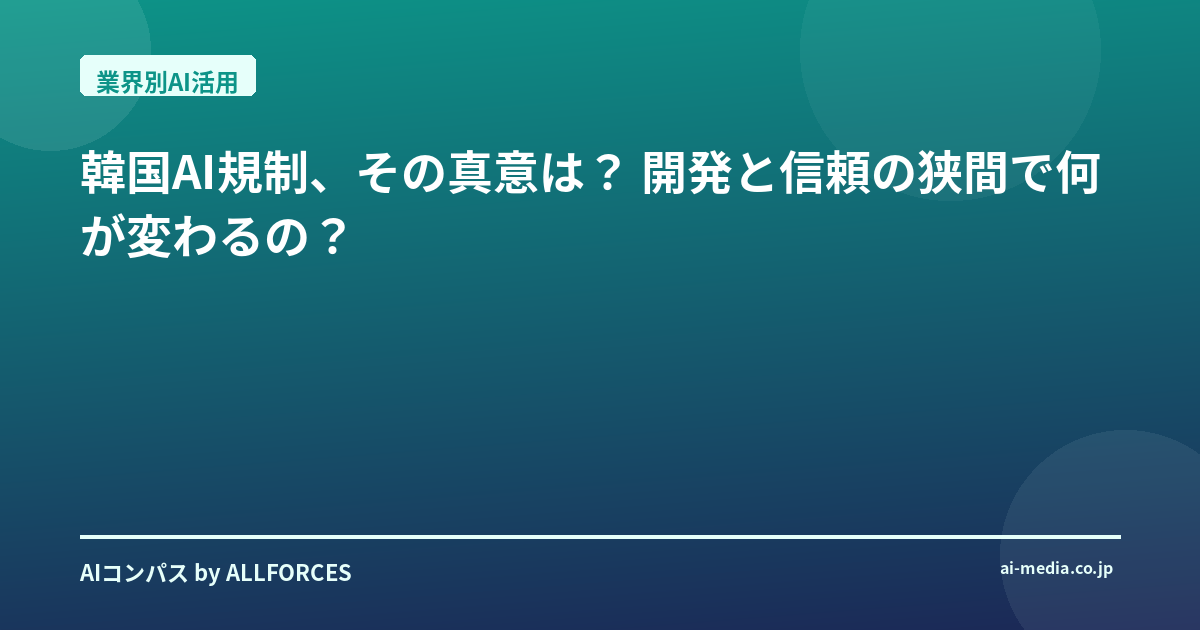 業界別AI活用

韓国AI規制、その真意は？ 開発と信頼の狭間で何が変わるの？

AIコンパス by ALLFORCES

ai-media.co.jp